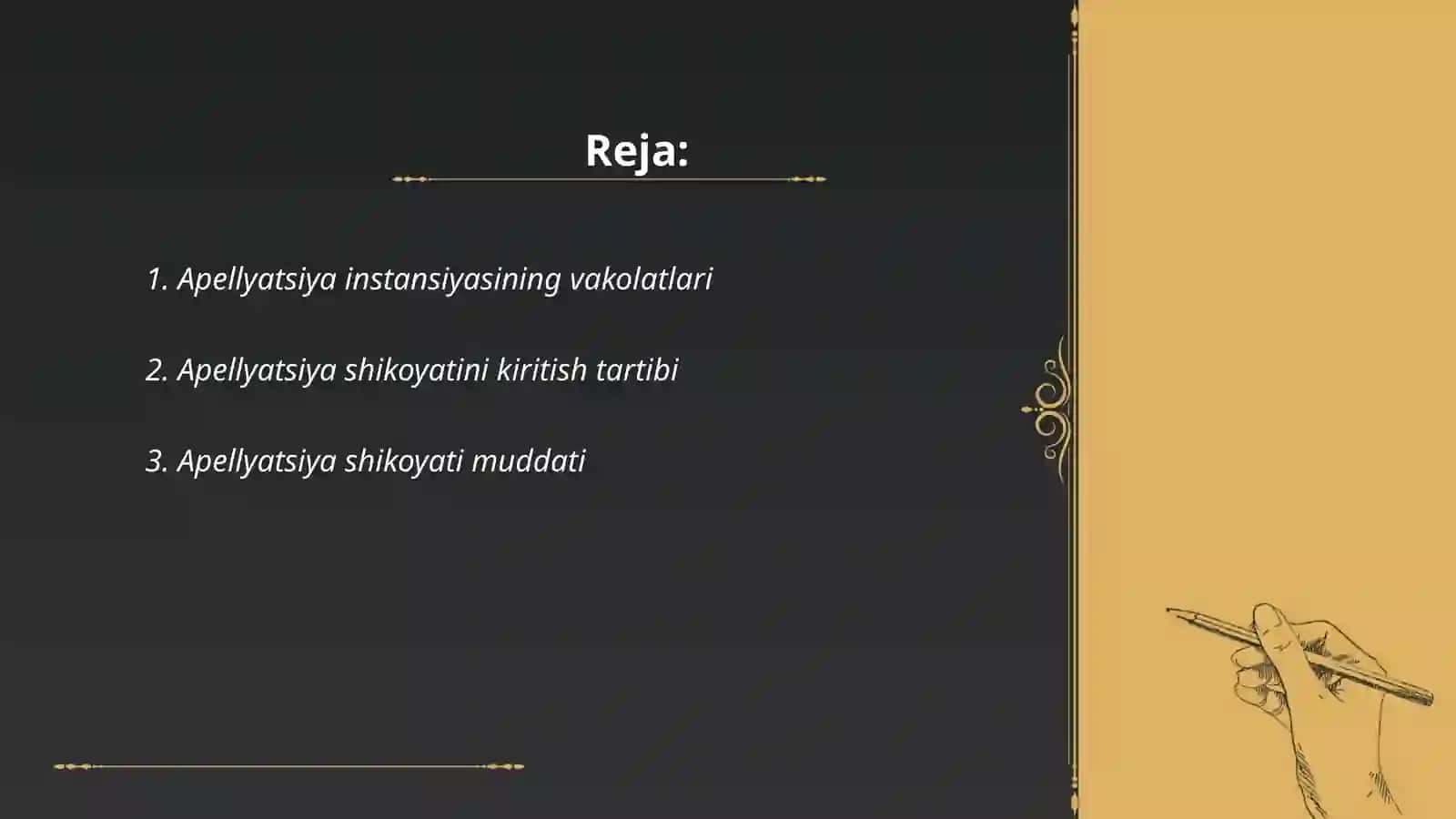 Reja:

1. Apellyatsiya instansiyasining vakolatlari

2. Apellyatsiya shikoyatini kiritish tartibi

3. Apellyatsiya shikoyati muddati